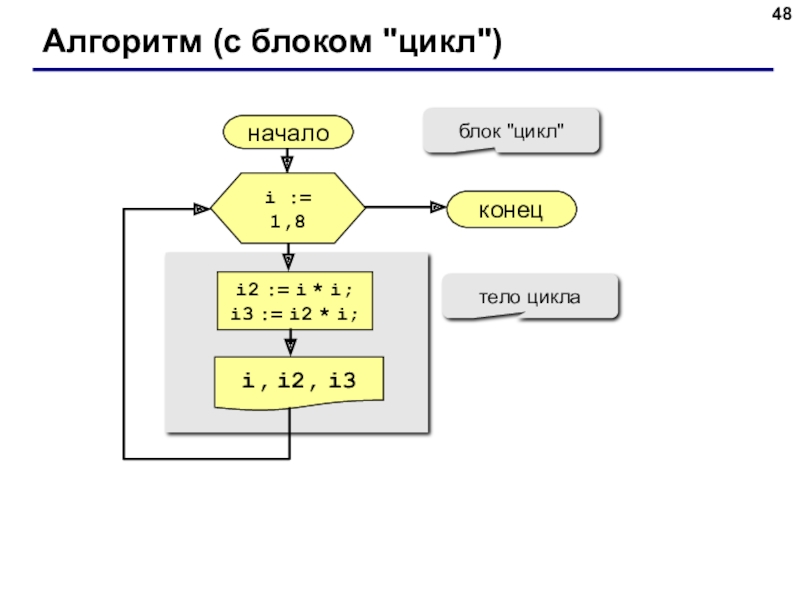 48

Алгоритм (с блоком "цикл")

начало

блок "цикл"

i :=
1,8

конец

i2 := i * i;
i3 := i2 * i;

тело цикла

i, i2, i3